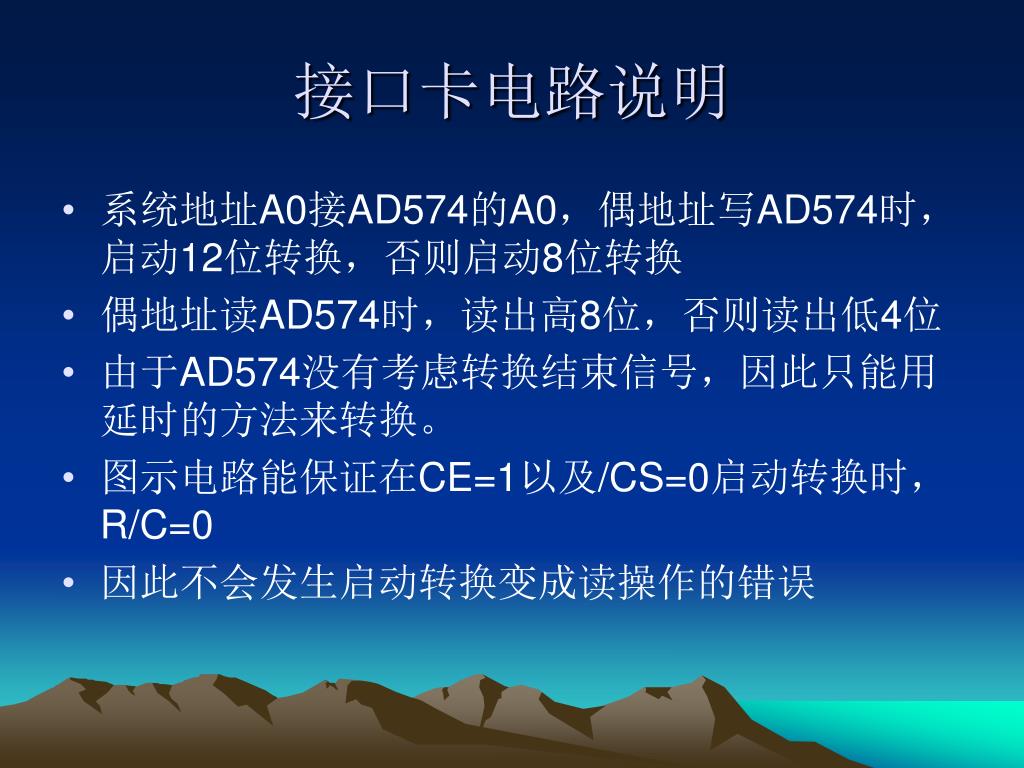 接口卡电路说明

• 系统地址A0接AD574的A0，偶地址写AD574时，启动12位转换，否则启动8位转换
• 偶地址读AD574时，读出高8位，否则读出低4位
• 由于AD574没有考虑转换结束信号，因此只能用延时的方法来转换。
• 图示电路能保证在CE=1以及/CS=0启动转换时，R/C=0
• 因此不会发生启动转换变成读操作的错误